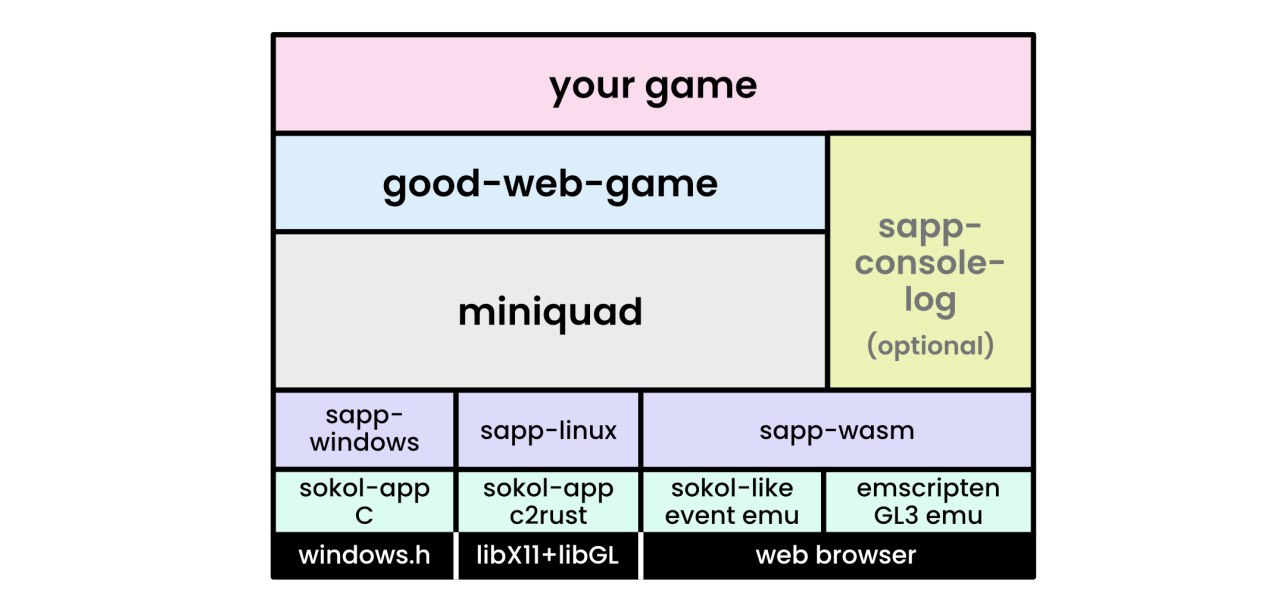 your game

good-web-game

miniquad

sapp-console-log
(optional)

sapp-windows

sapp-linux

sapp-wasm

sokol-app C

sokol-app c2rust

sokol-like event emu

emscripten GL3 emu

windows.h

libX11+libGL

web browser